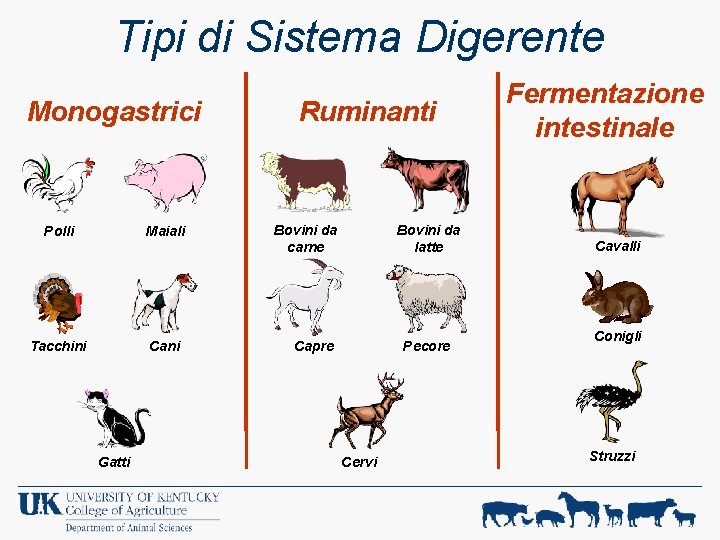 Tipi di Sistema Digerente

Monogastrici

Polli

Maiali

Tacchini

Cani

Gatti

Ruminanti

Bovini da carne

Bovini da latte

Capre

Pecore

Cervi

Fermentazione intestinale

Cavalli

Conigli

Struzzi

UK UNIVERSITY OF KENTUCKY
College of Agriculture
Department of Animal Sciences